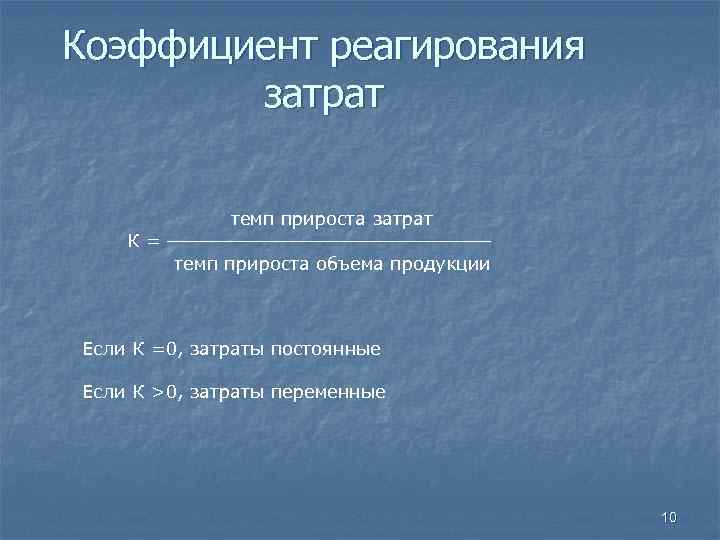 Коэффициент реагирования затрат

$К = \frac{\text{темп прироста затрат}}{\text{темп прироста объема продукции}}$

Если К =0, затраты постоянные

Если К >0, затраты переменные

10